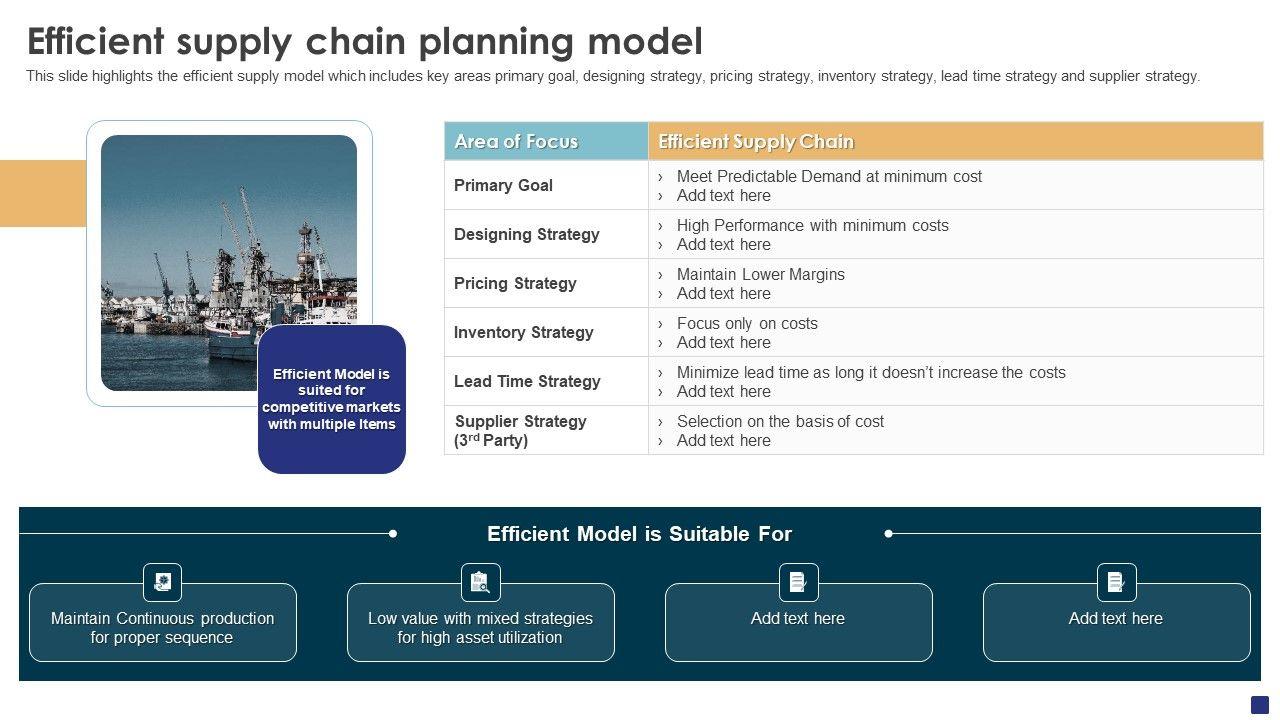 Efficient supply chain planning model

This slide highlights the efficient supply model which includes key areas primary goal, designing strategy, pricing strategy, inventory strategy, lead time strategy and supplier strategy.

Efficient Model is suited for competitive markets with multiple Items

| Area of Focus | Efficient Supply Chain |
|---|---|
| Primary Goal | › Meet Predictable Demand at minimum cost › Add text here |
| Designing Strategy | › High Performance with minimum costs › Add text here |
| Pricing Strategy | › Maintain Lower Margins › Add text here |
| Inventory Strategy | › Focus only on costs › Add text here |
| Lead Time Strategy | › Minimize lead time as long it doesn't increase the costs › Add text here |
| Supplier Strategy ($3^{rd}$ Party) | › Selection on the basis of cost › Add text here |

Efficient Model is Suitable For

Maintain Continuous production for proper sequence

Low value with mixed strategies for high asset utilization

Add text here

Add text here